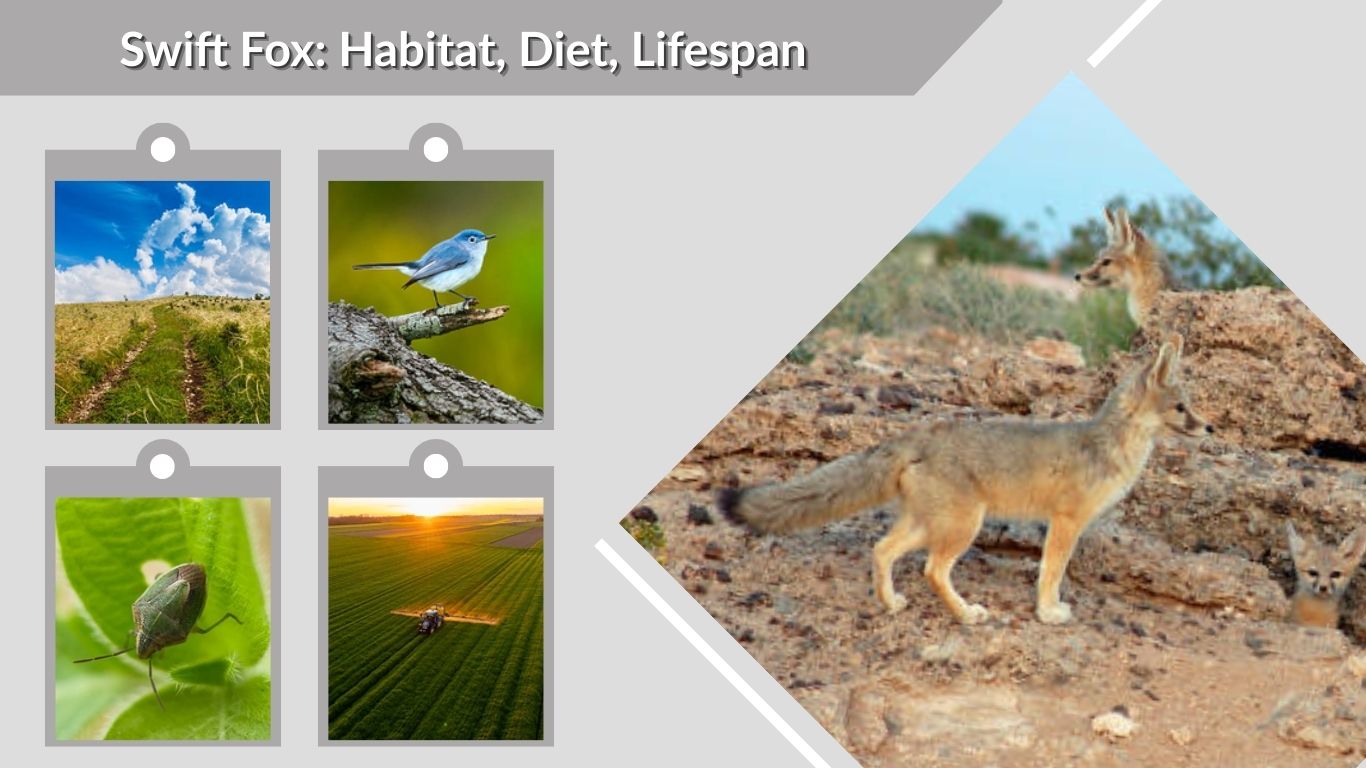 Swift Fox: Habitat, Diet, Lifespan